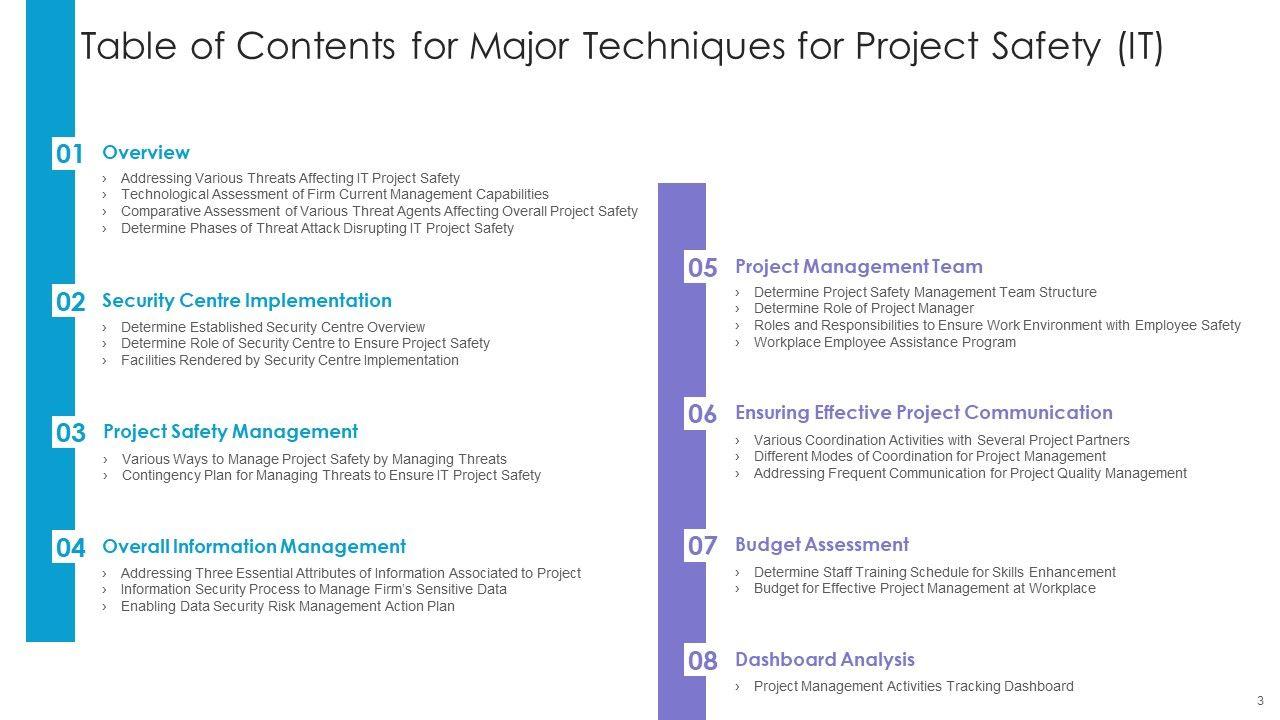 Table of Contents for Major Techniques for Project Safety (IT)

01 Overview
› Addressing Various Threats Affecting IT Project Safety
› Technological Assessment of Firm Current Management Capabilities
› Comparative Assessment of Various Threat Agents Affecting Overall Project Safety
› Determine Phases of Threat Attack Disrupting IT Project Safety

02 Security Centre Implementation
› Determine Established Security Centre Overview
› Determine Role of Security Centre to Ensure Project Safety
› Facilities Rendered by Security Centre Implementation

03 Project Safety Management
› Various Ways to Manage Project Safety by Managing Threats
› Contingency Plan for Managing Threats to Ensure IT Project Safety

04 Overall Information Management
› Addressing Three Essential Attributes of Information Associated to Project
› Information Security Process to Manage Firm's Sensitive Data
› Enabling Data Security Risk Management Action Plan

05 Project Management Team
› Determine Project Safety Management Team Structure
› Determine Role of Project Manager
› Roles and Responsibilities to Ensure Work Environment with Employee Safety
› Workplace Employee Assistance Program

06 Ensuring Effective Project Communication
› Various Coordination Activities with Several Project Partners
› Different Modes of Coordination for Project Management
› Addressing Frequent Communication for Project Quality Management

07 Budget Assessment
› Determine Staff Training Schedule for Skills Enhancement
› Budget for Effective Project Management at Workplace

08 Dashboard Analysis
› Project Management Activities Tracking Dashboard

3